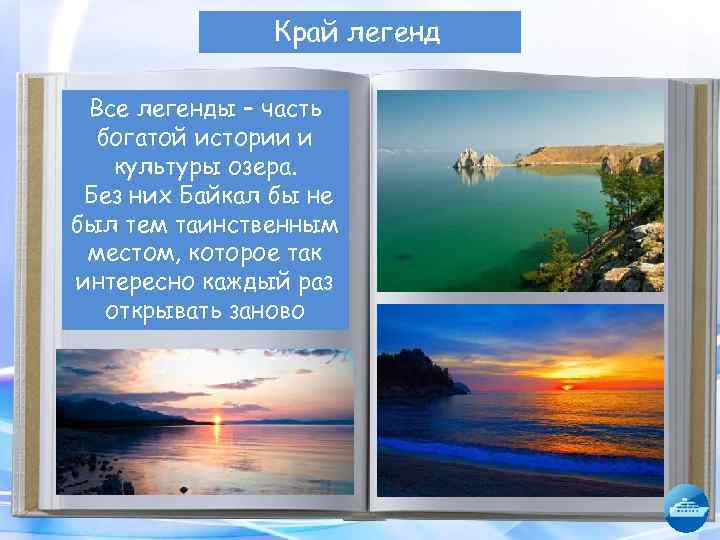 Край легенд

Все легенды – часть богатой истории и культуры озера.
Без них Байкал бы не был тем таинственным местом, которое так интересно каждый раз открывать заново